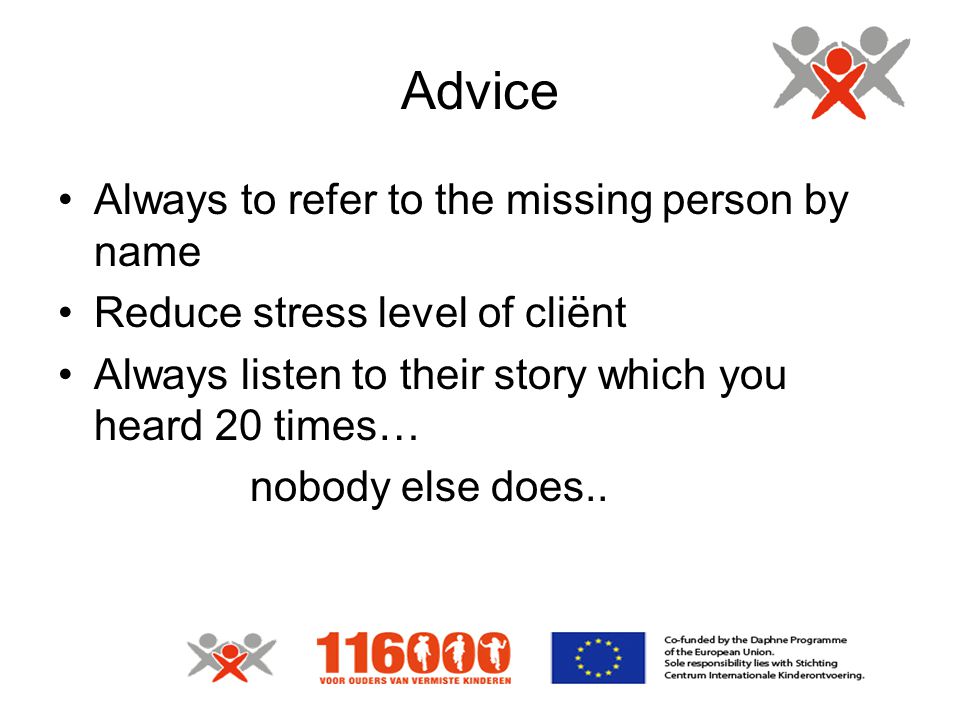 Advice

• Always to refer to the missing person by name
• Reduce stress level of cliënt
• Always listen to their story which you heard 20 times…

nobody else does..

116000
VOOR OUDERS VAN VERMISTE KINDEREN

Co-funded by the Daphne Programme of the European Union.
Sole responsibility lies with Stichting Centrum Internationale Kinderontvoering.